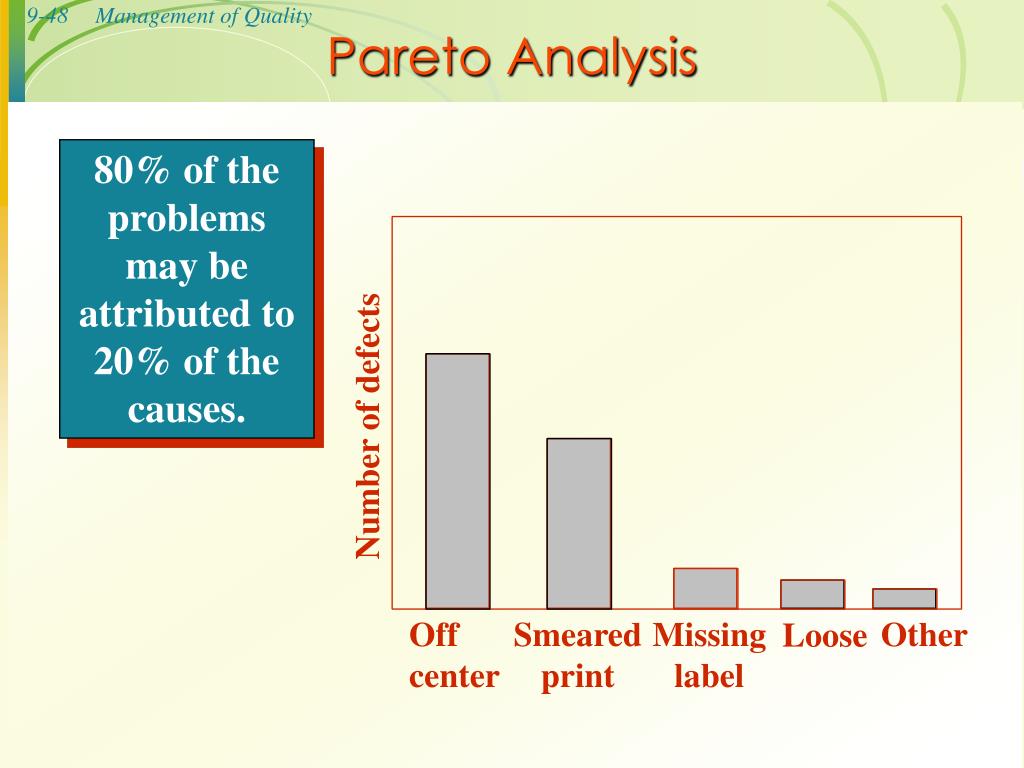 9-48 Management of Quality

Pareto Analysis

80% of the problems may be attributed to 20% of the causes.

Number of defects

Off center

Smeared print

Missing label

Loose

Other